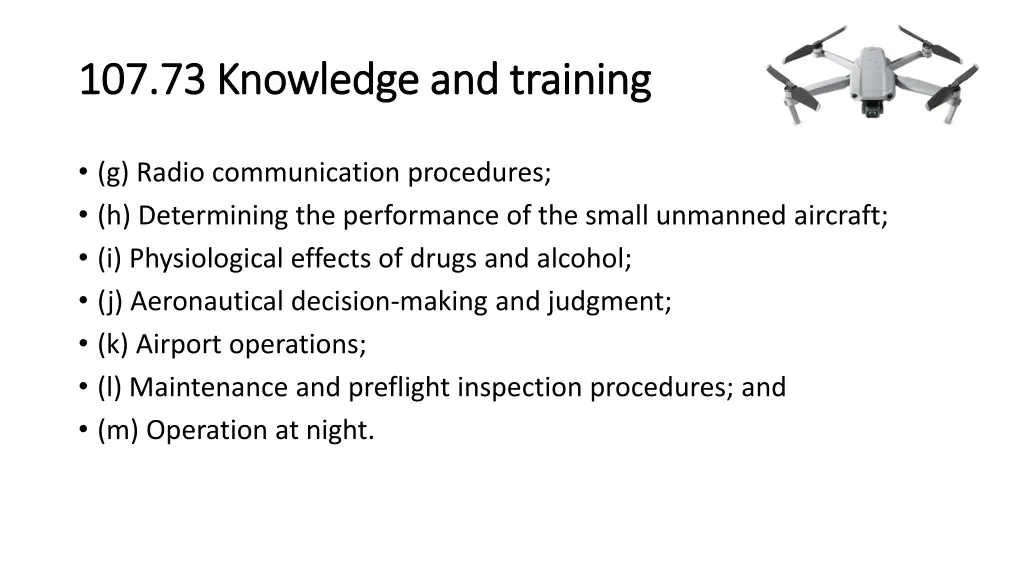 107.73 Knowledge and training

• (g) Radio communication procedures;
• (h) Determining the performance of the small unmanned aircraft;
• (i) Physiological effects of drugs and alcohol;
• (j) Aeronautical decision-making and judgment;
• (k) Airport operations;
• (l) Maintenance and preflight inspection procedures; and
• (m) Operation at night.